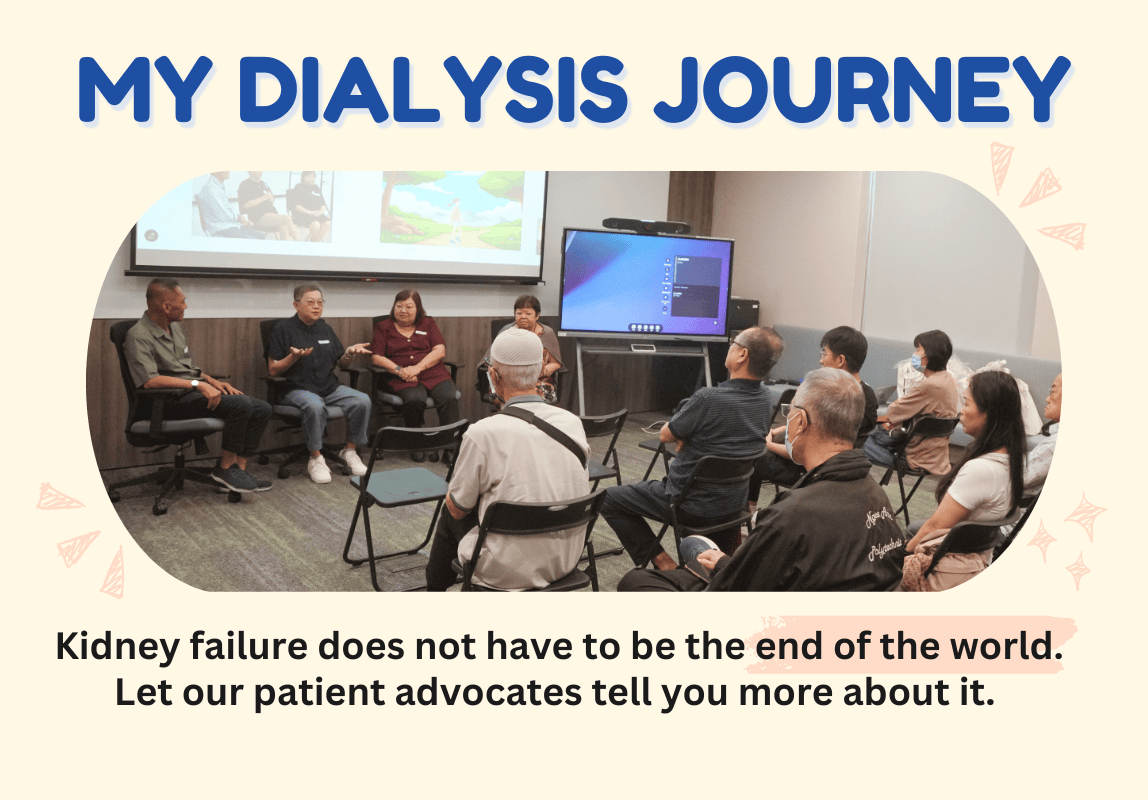 MY DIALYSIS JOURNEY

Kidney failure does not have to be the end of the world. Let our patient advocates tell you more about it.